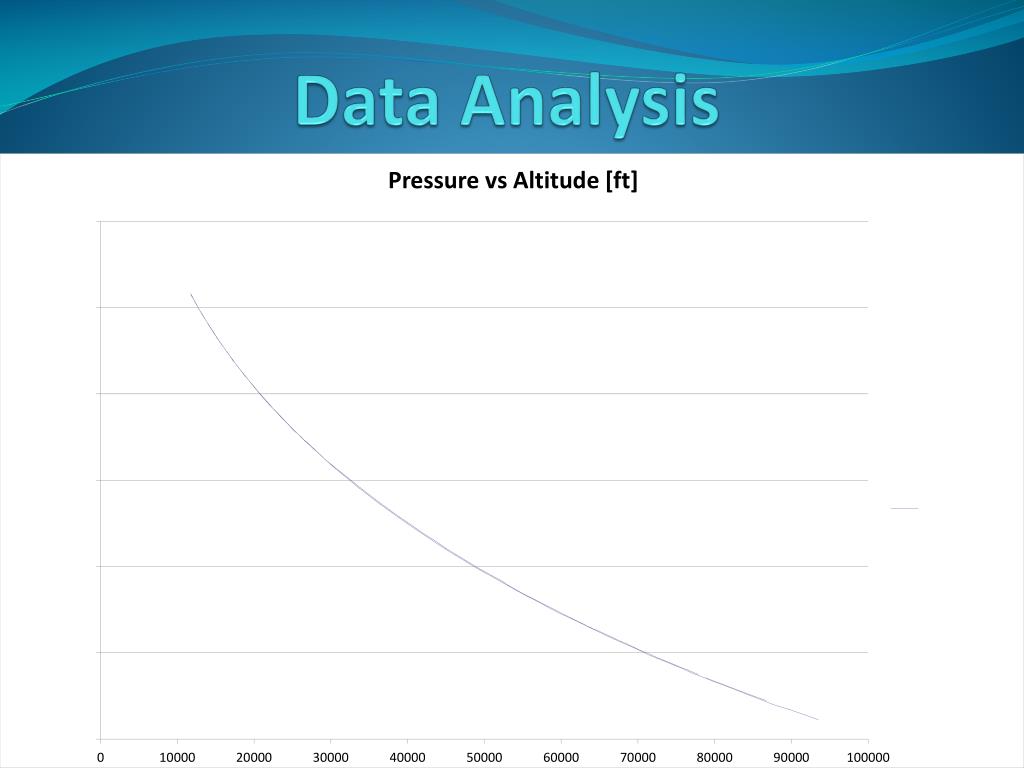 Data Analysis

Pressure vs Altitude [ft]

0 10000 20000 30000 40000 50000 60000 70000 80000 90000 100000